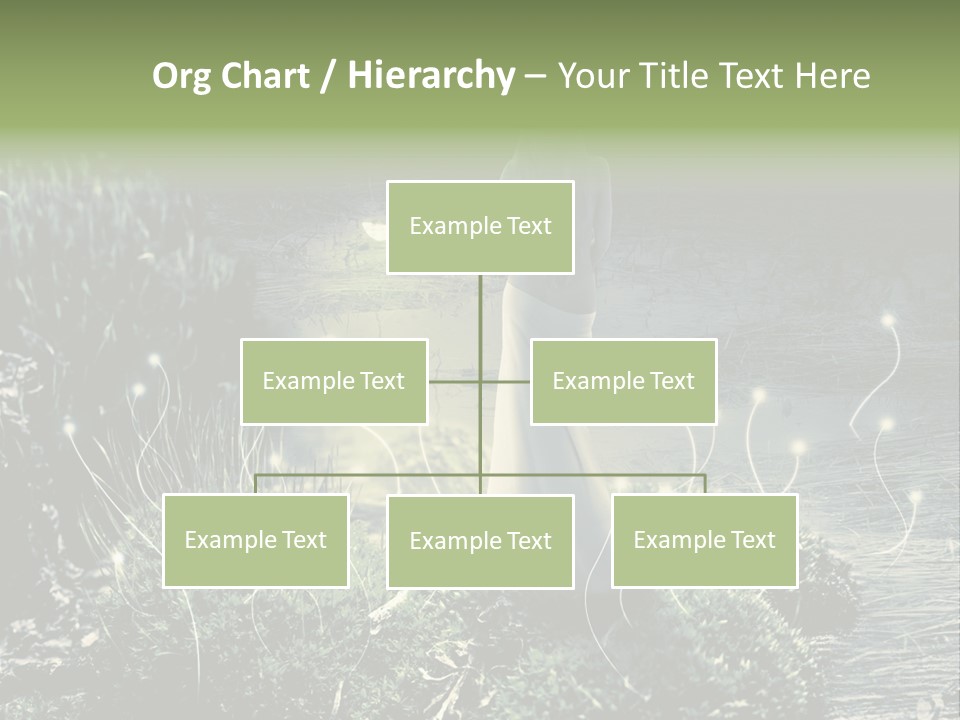 Org Chart / Hierarchy – Your Title Text Here

Example Text

Example Text

Example Text

Example Text

Example Text

Example Text